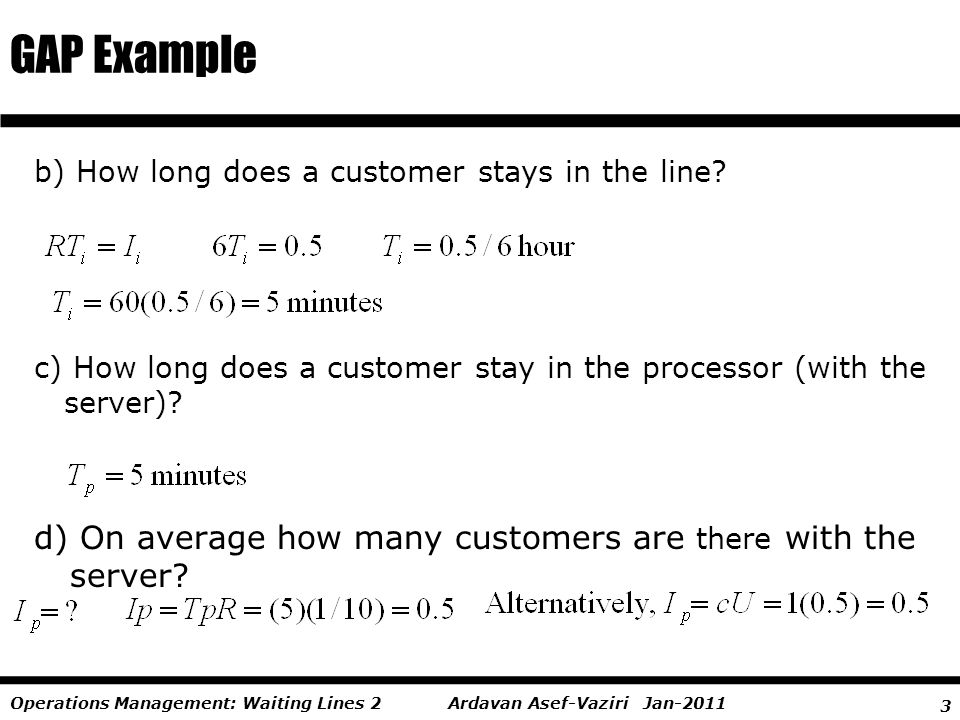 GAP Example

b) How long does a customer stays in the line?

$RT_i = I_i$ $6T_i = 0.5$ $T_i = 0.5/6$ hour

$T_i = 60(0.5/6) = 5$ minutes

c) How long does a customer stay in the processor (with the server)?

$T_p = 5$ minutes

d) On average how many customers are there with the server?

$I_p = ?$ $Ip = TpR = (5)(1/10) = 0.5$ Alternatively, $I_p = cU = 1(0.5) = 0.5$

Operations Management: Waiting Lines 2 Ardavan Asef-Vaziri Jan-2011 3